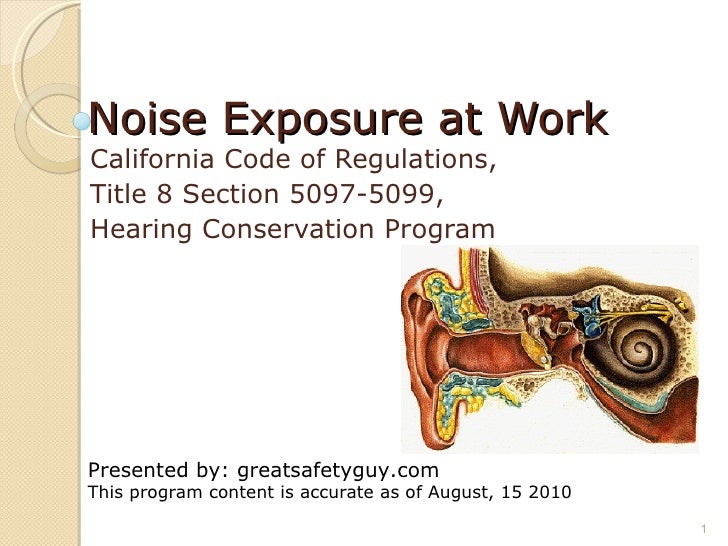 Noise Exposure at Work

California Code of Regulations,
Title 8 Section 5097-5099,
Hearing Conservation Program

Presented by: greatsafetyguy.com
This program content is accurate as of August, 15 2010

1